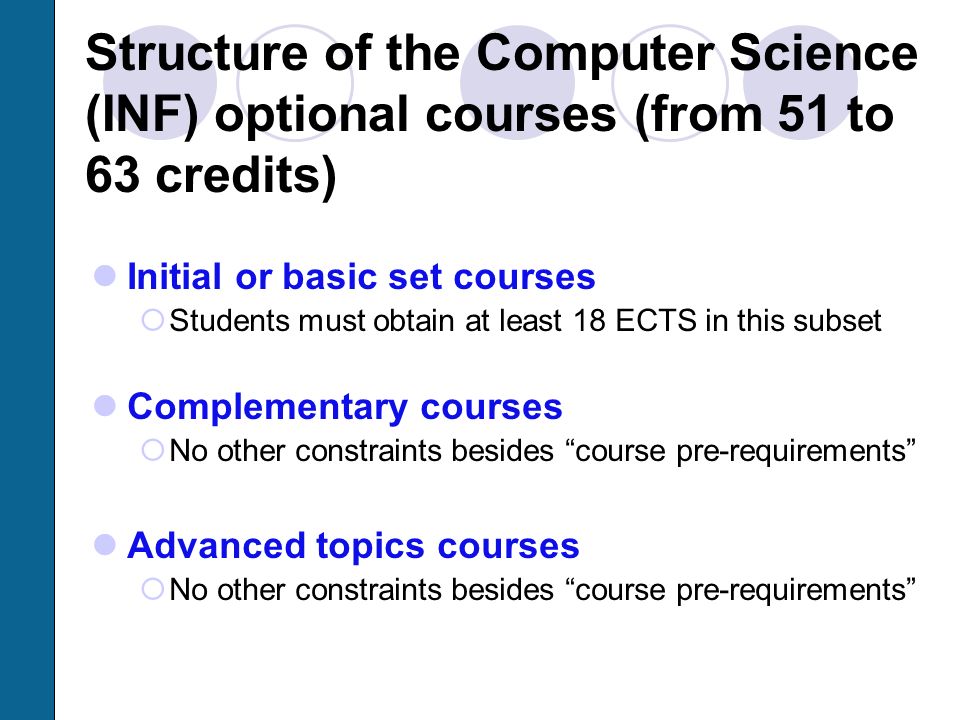 Structure of the Computer Science (INF) optional courses (from 51 to 63 credits)

Initial or basic set courses

Students must obtain at least 18 ECTS in this subset

Complementary courses

No other constraints besides “course pre-requirements”

Advanced topics courses

No other constraints besides “course pre-requirements”